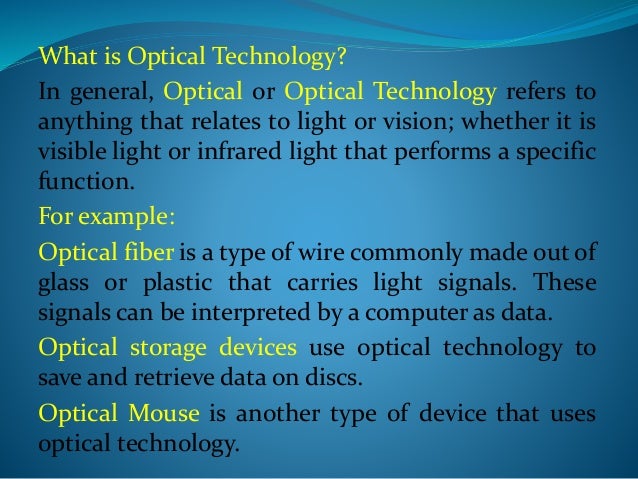 What is Optical Technology?

In general, Optical or Optical Technology refers to anything that relates to light or vision; whether it is visible light or infrared light that performs a specific function.

For example:

Optical fiber is a type of wire commonly made out of glass or plastic that carries light signals. These signals can be interpreted by a computer as data.

Optical storage devices use optical technology to save and retrieve data on discs.

Optical Mouse is another type of device that uses optical technology.